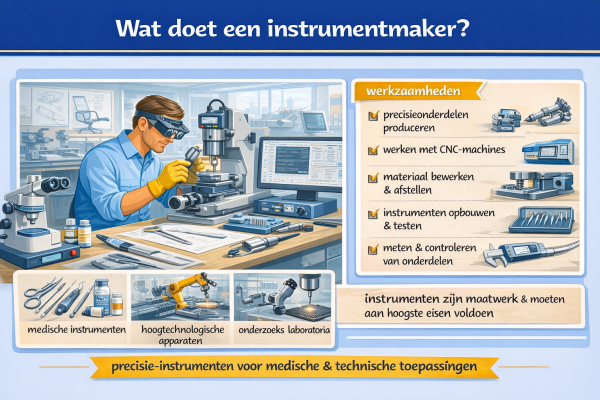 Wat doet een instrumentmaker?

werkzaamheden

precisieonderdelen produceren

werken met CNC-machines

materiaal bewerken & afstellen

instrumenten opbouwen & testen

meten & controleren van onderdelen

medische instrumenten

hoogtechnologische apparaten

onderzoeks laboratoria

instrumenten zijn maatwerk & moeten aan hoogste eisen voldoen

precisie-instrumenten voor medische & technische toepassingen